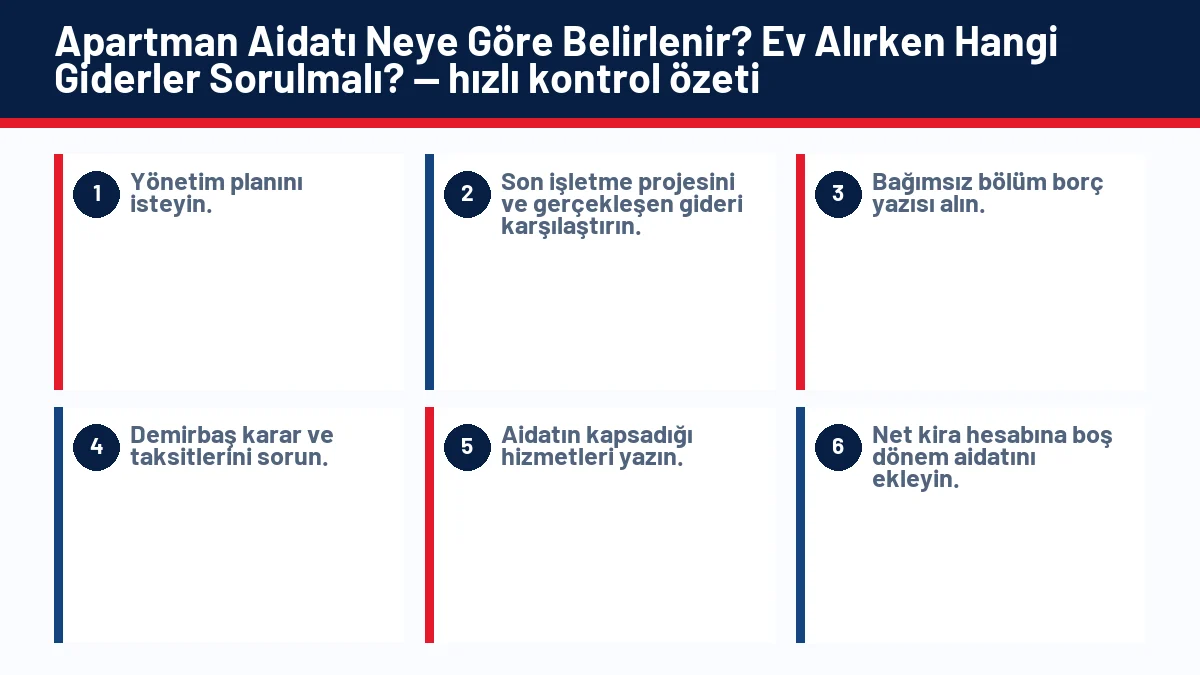 Apartman Aidatı Neye Göre Belirlenir? Ev Alırken Hangi Giderler Sorulmalı? — hızlı kontrol özeti

1
Yönetim planını isteyin.

2
Son işletme projesini ve gerçekleşen gideri karşılaştırın.

3
Bağımsız bölüm borç yazısı alın.

4
Demirbaş karar ve taksitlerini sorun.

5
Aidatın kapsadığı hizmetleri yazın.

6
Net kira hesabına boş dönem aidatını ekleyin.